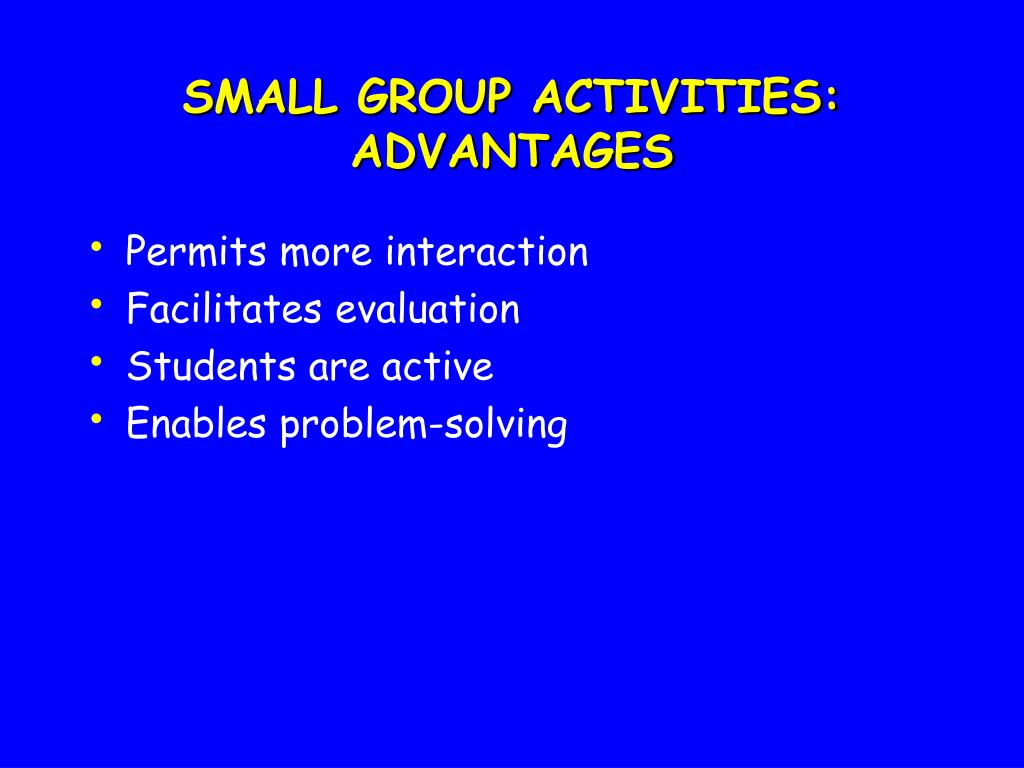 SMALL GROUP ACTIVITIES: ADVANTAGES

• Permits more interaction
• Facilitates evaluation
• Students are active
• Enables problem-solving